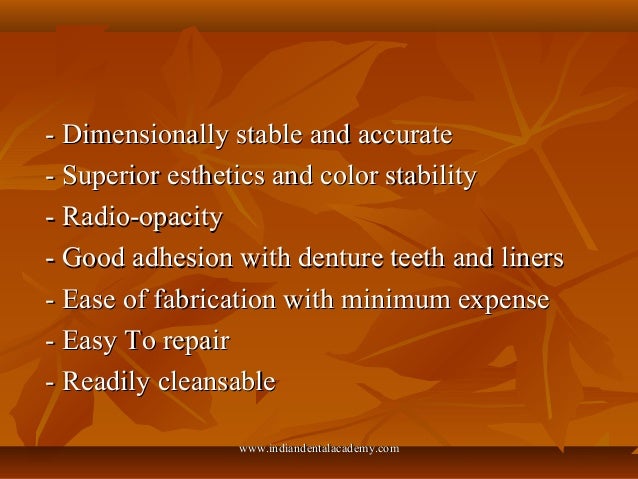 - Dimensionally stable and accurate
- Superior esthetics and color stability
- Radio-opacity
- Good adhesion with denture teeth and liners
- Ease of fabrication with minimum expense
- Easy To repair
- Readily cleansable

www.indiandentalacademy.com